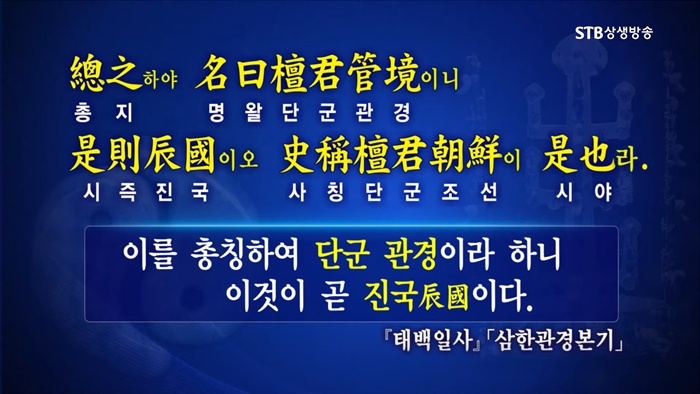 STB상생방송

總之하야 名曰檀君管境이니
총지 명왈단군관경

是則辰國이오 史稱檀君朝鮮이 是也라.
시즉진국 사칭단군조선 시야

이를 총칭하여 단군 관경이라 하니
이것이 곧 진국辰國이다.

『태백일사』「삼한관경본기」